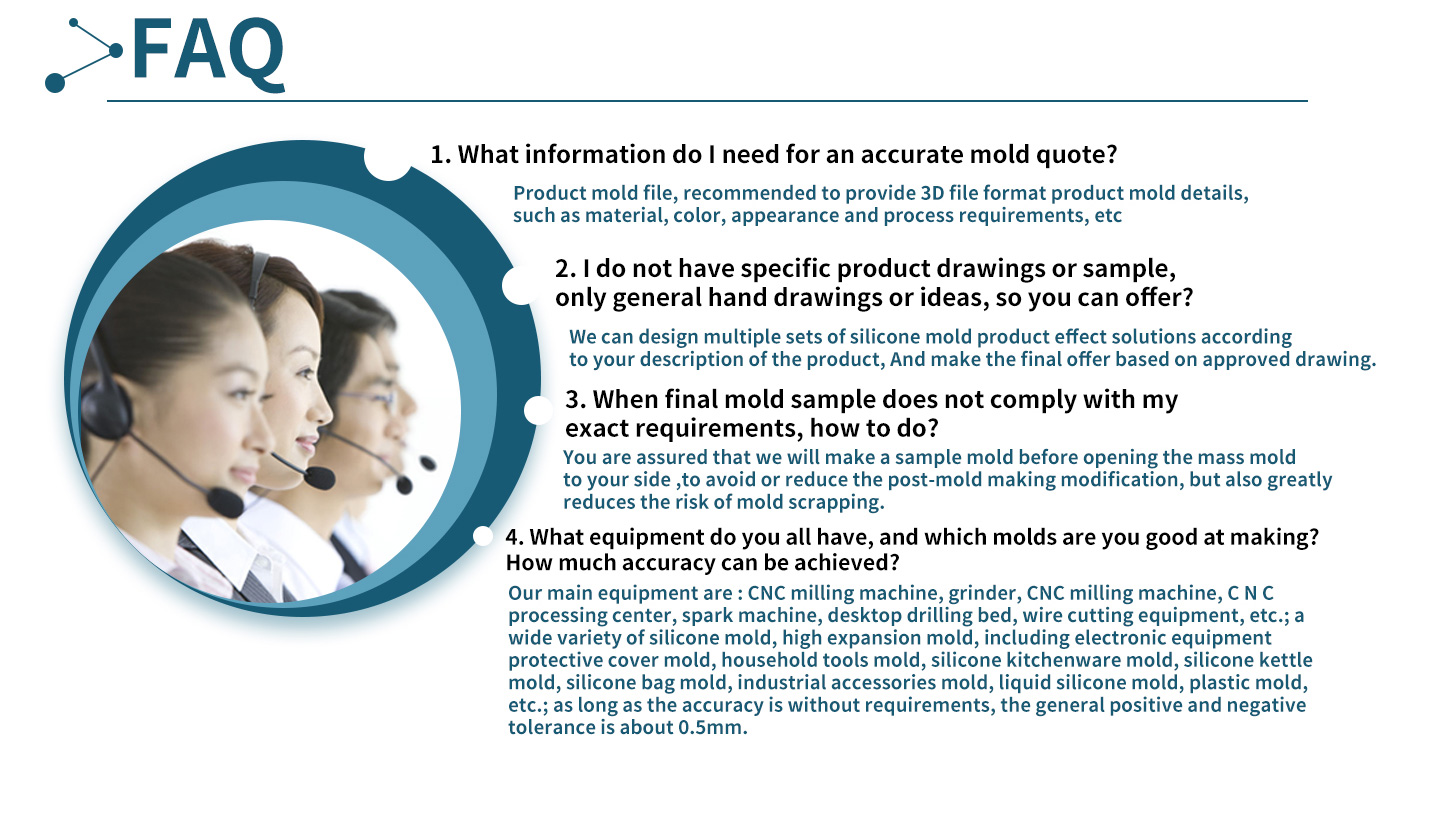 FAQ

1. What information do I need for an accurate mold quote?

Product mold file, recommended to provide 3D file format product mold details, such as material, color, appearance and process requirements, etc

2. I do not have specific product drawings or sample, only general hand drawings or ideas, so you can offer?

We can design multiple sets of silicone mold product effect solutions according to your description of the product, And make the final offer based on approved drawing.

3. When final mold sample does not comply with my exact requirements, how to do?

You are assured that we will make a sample mold before opening the mass mold to your side ,to avoid or reduce the post-mold making modification, but also greatly reduces the risk of mold scrapping.

4. What equipment do you all have, and which molds are you good at making? How much accuracy can be achieved?

Our main equipment are : CNC milling machine, grinder, CNC milling machine, C N C processing center, spark machine, desktop drilling bed, wire cutting equipment, etc.; a wide variety of silicone mold, high expansion mold, including electronic equipment protective cover mold, household tools mold, silicone kitchenware mold, silicone kettle mold, silicone bag mold, industrial accessories mold, liquid silicone mold, plastic mold, etc.; as long as the accuracy is without requirements, the general positive and negative tolerance is about 0.5mm.